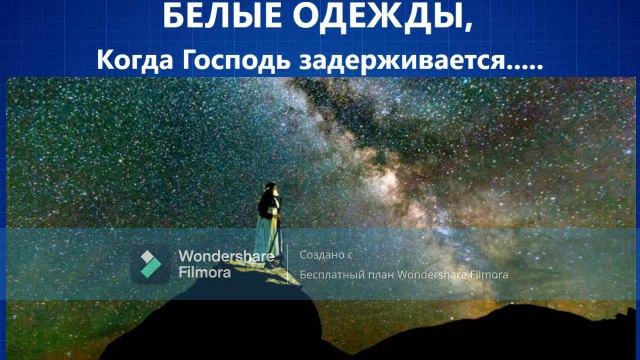 БЕЛЫЕ ОДЕЖДЫ,
Когда Господь задерживается.....

Wondershare Filmora

Создано с
Бесплатный план Wondershare Filmora